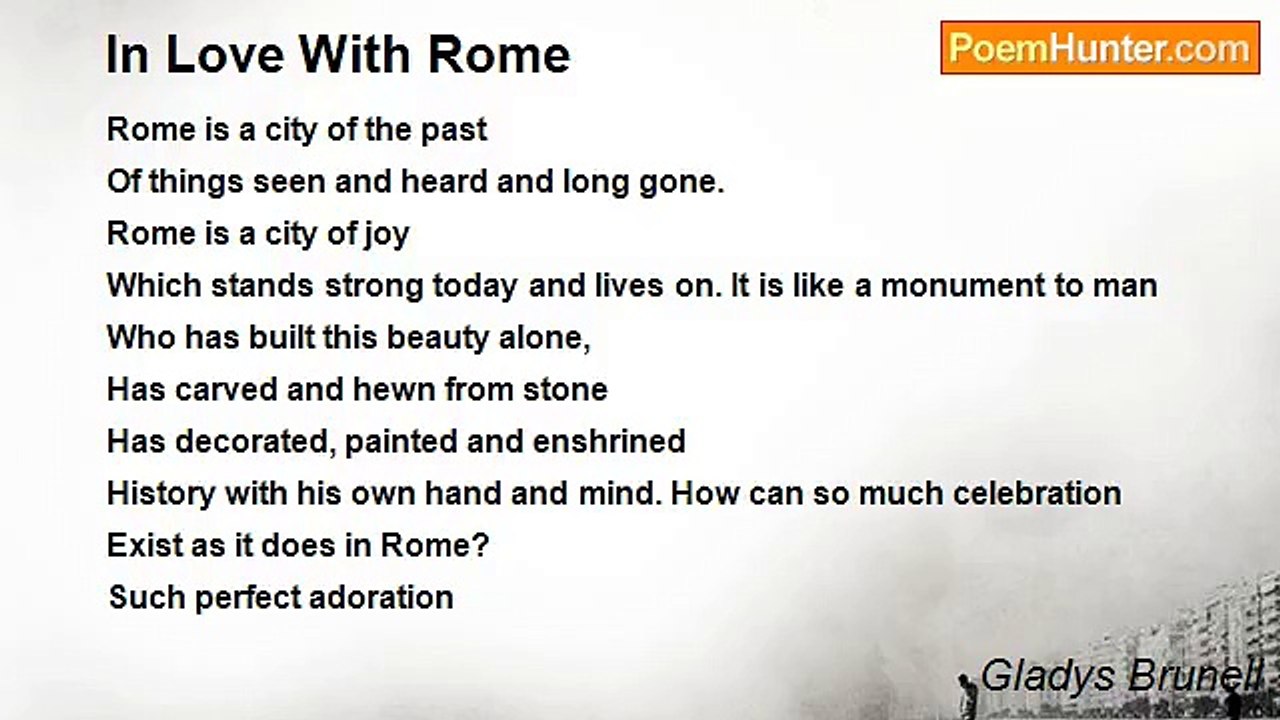 In Love With Rome

PoemHunter.com

Rome is a city of the past
Of things seen and heard and long gone.
Rome is a city of joy
Which stands strong today and lives on. It is like a monument to man
Who has built this beauty alone,
Has carved and hewn from stone
Has decorated, painted and enshrined
History with his own hand and mind. How can so much celebration
Exist as it does in Rome?
Such perfect adoration

Gladys Brunell